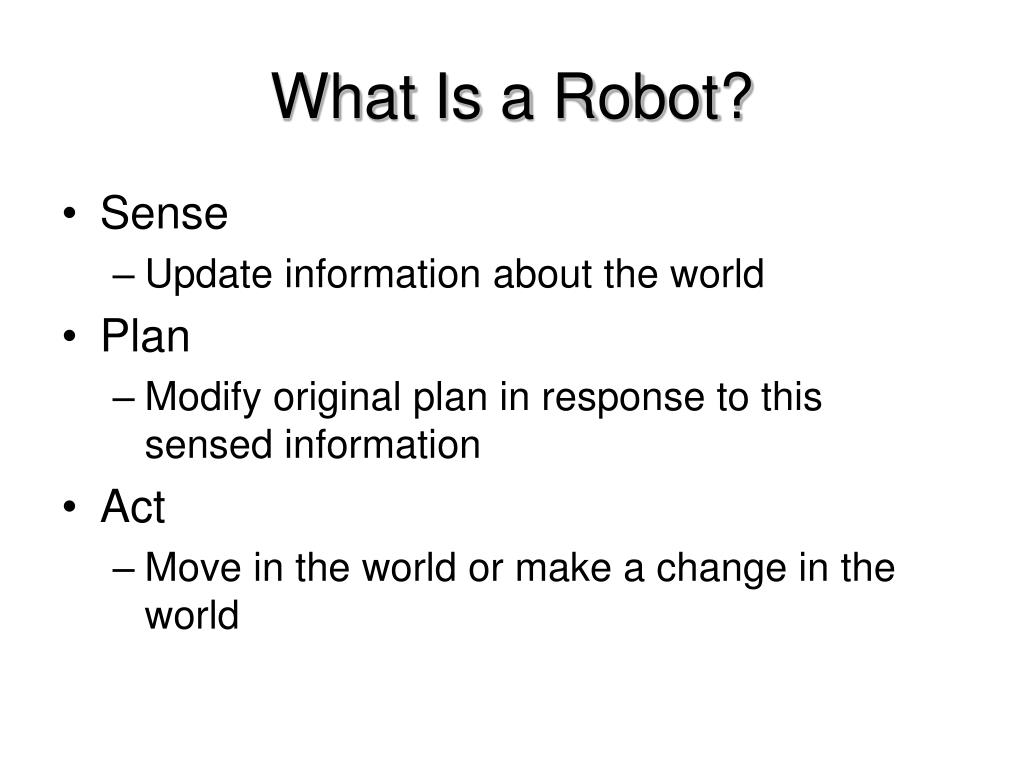 What Is a Robot?

• Sense
– Update information about the world
• Plan
– Modify original plan in response to this sensed information
• Act
– Move in the world or make a change in the world